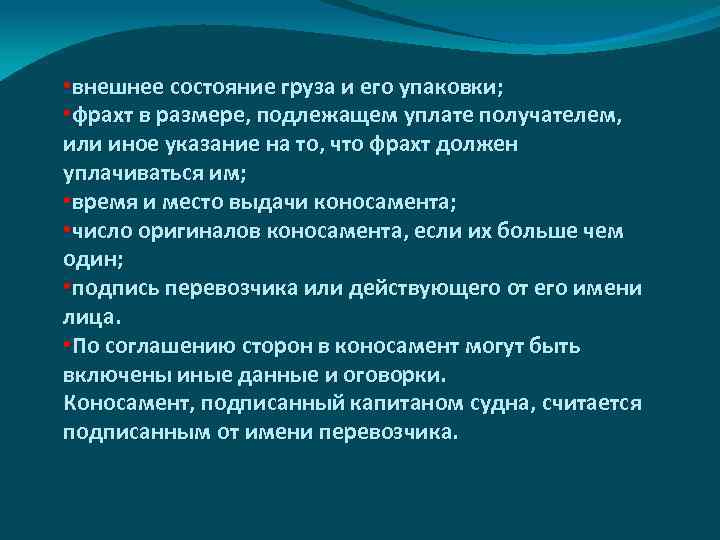 •внешнее состояние груза и его упаковки;
•фрахт в размере, подлежащем уплате получателем, или иное указание на то, что фрахт должен уплачиваться им;
•время и место выдачи коносамента;
•число оригиналов коносамента, если их больше чем один;
•подпись перевозчика или действующего от его имени лица.
•По соглашению сторон в коносамент могут быть включены иные данные и оговорки.
Коносамент, подписанный капитаном судна, считается подписанным от имени перевозчика.